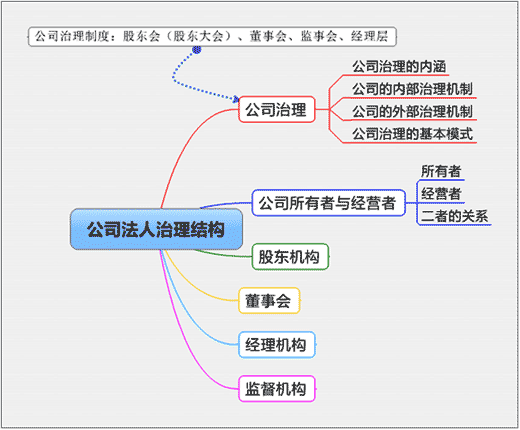 公司治理制度：股东会（股东大会）、董事会、监事会、经理层

公司法人治理结构

公司治理

公司治理的内涵

公司的内部治理机制

公司的外部治理机制

公司治理的基本模式

公司所有者与经营者

所有者

经营者

二者的关系

股东机构

董事会

经理机构

监督机构